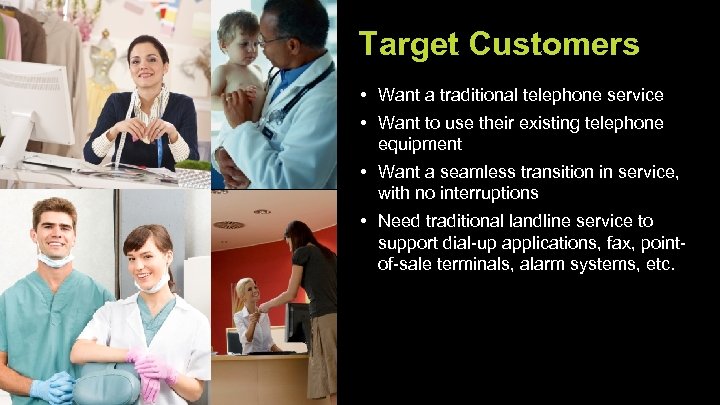 Target Customers

• Want a traditional telephone service

• Want to use their existing telephone equipment

• Want a seamless transition in service, with no interruptions

• Need traditional landline service to support dial-up applications, fax, point-of-sale terminals, alarm systems, etc.